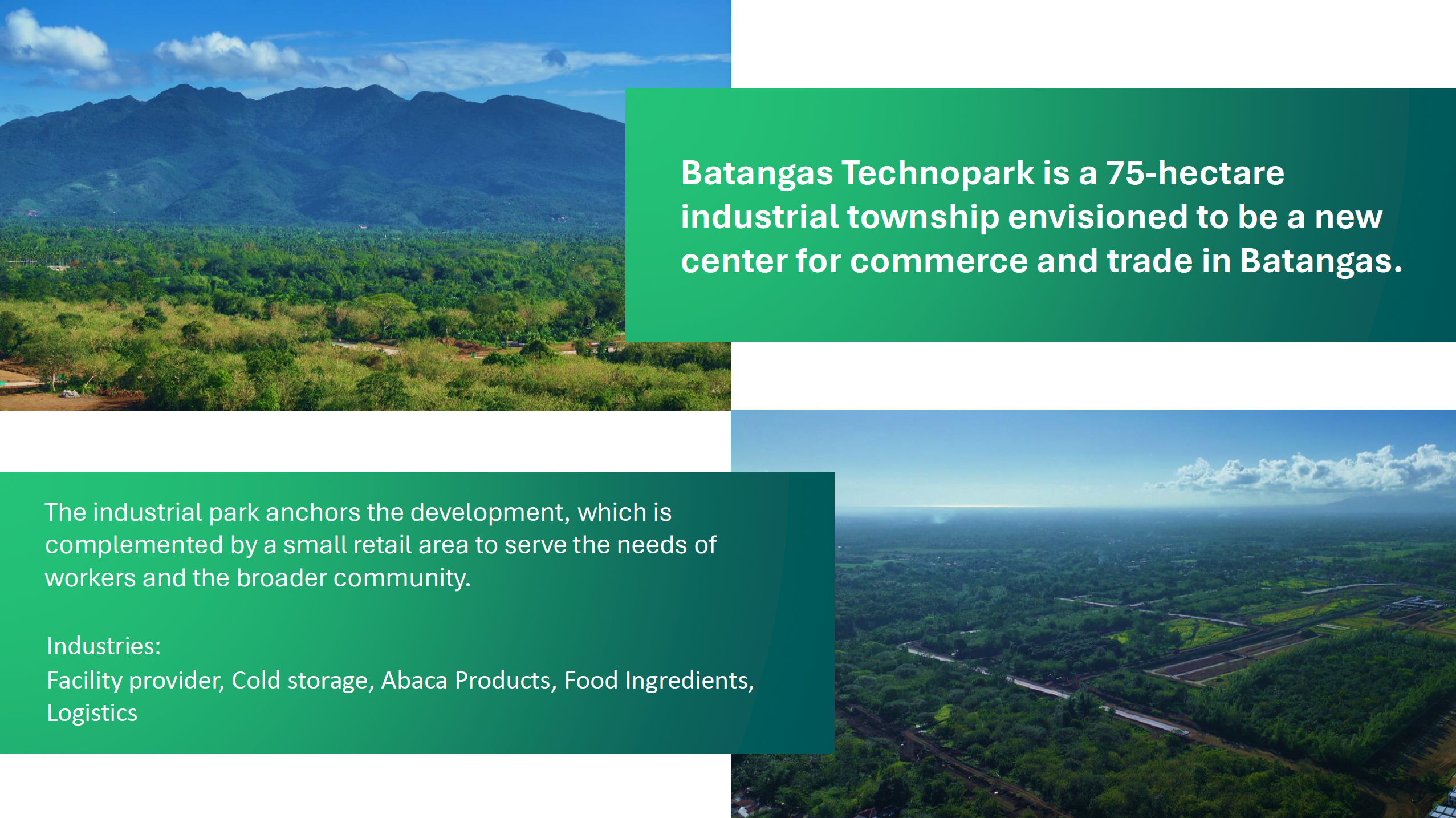 Batangas Technopark is a 75-hectare industrial township envisioned to be a new center for commerce and trade in Batangas.

The industrial park anchors the development, which is complemented by a small retail area to serve the needs of workers and the broader community.

Industries:
Facility provider, Cold storage, Abaca Products, Food Ingredients, Logistics